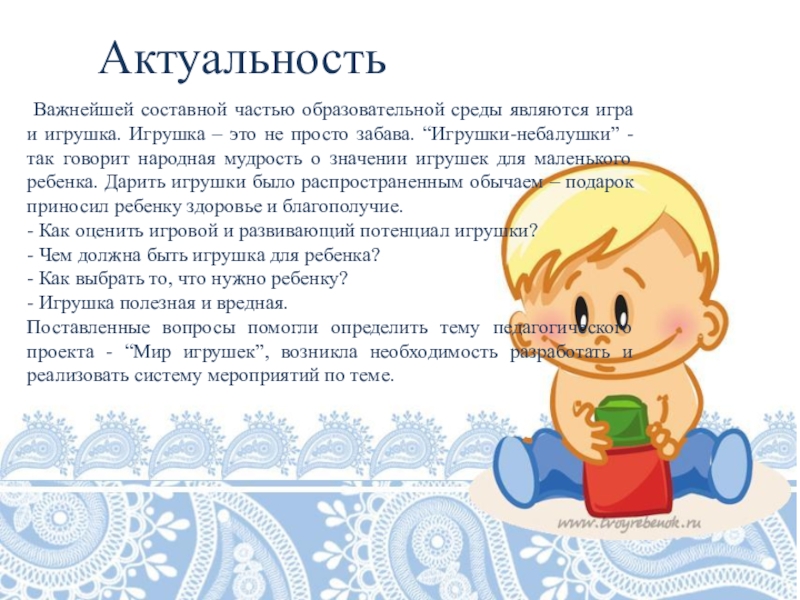 Актуальность

Важнейшей составной частью образовательной среды являются игра и игрушка. Игрушка – это не просто забава. “Игрушки-небалушки” - так говорит народная мудрость о значении игрушек для маленького ребенка. Дарить игрушки было распространенным обычаем – подарок приносил ребенку здоровье и благополучие.
- Как оценить игровой и развивающий потенциал игрушки?
- Чем должна быть игрушка для ребенка?
- Как выбрать то, что нужно ребенку?
- Игрушка полезная и вредная.
Поставленные вопросы помогли определить тему педагогического проекта - “Мир игрушек”, возникла необходимость разработать и реализовать систему мероприятий по теме.

www.tvoyrebenok.ru